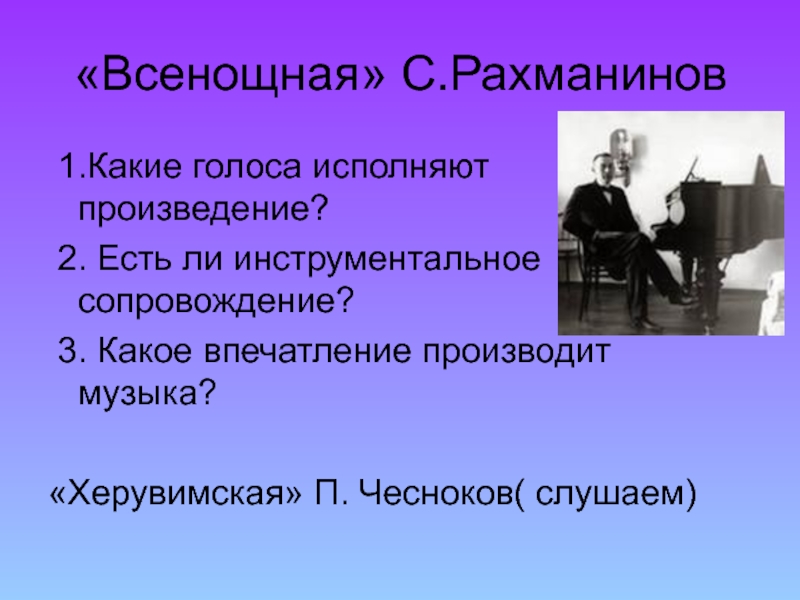 «Всенощная» С.Рахманинов

1.Какие голоса исполняют произведение?

2. Есть ли инструментальное сопровождение?

3. Какое впечатление производит музыка?

«Херувимская» П. Чесноков( слушаем)